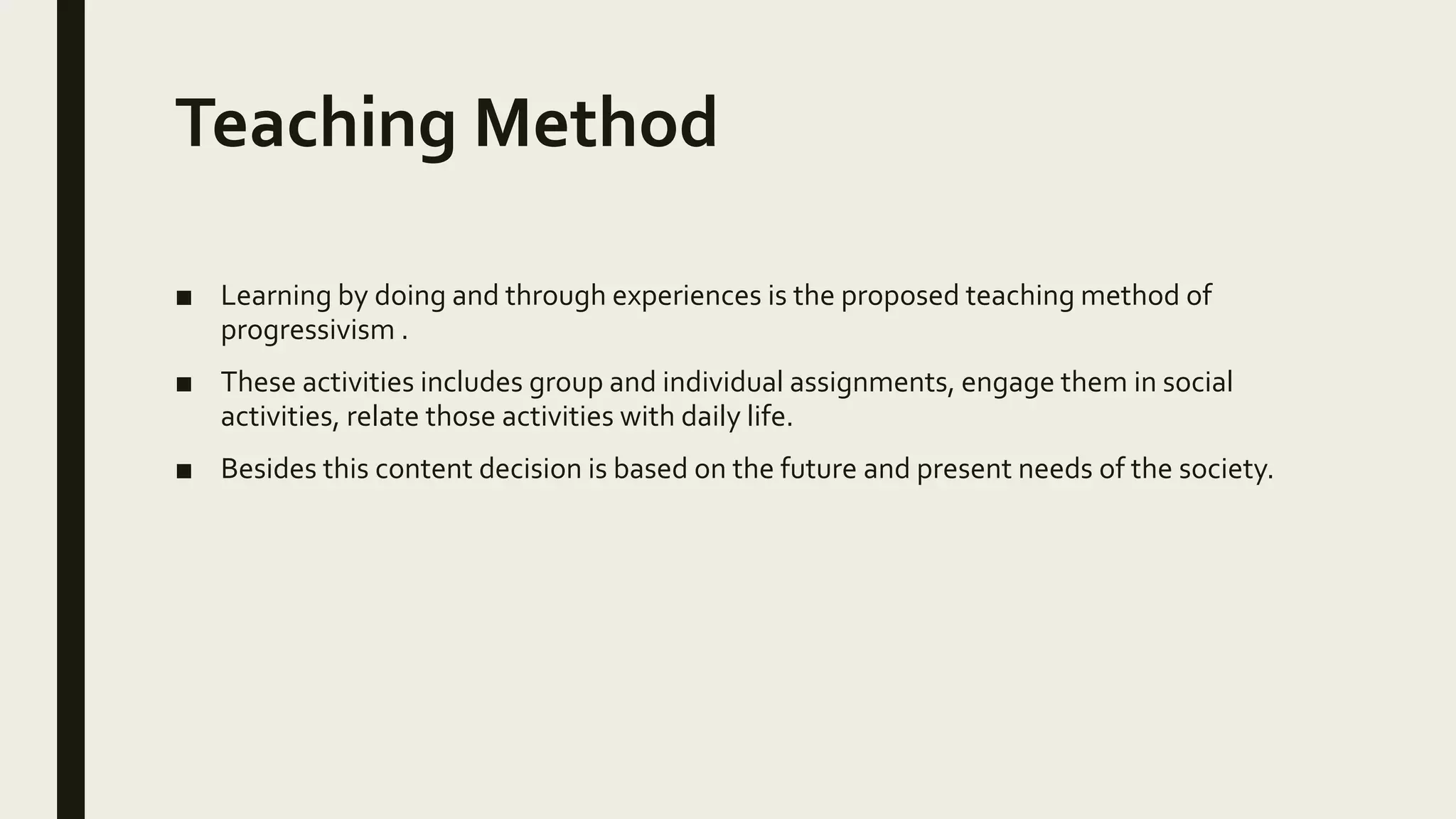 Teaching Method

■ Learning by doing and through experiences is the proposed teaching method of progressivism .

■ These activities includes group and individual assignments, engage them in social activities, relate those activities with daily life.

■ Besides this content decision is based on the future and present needs of the society.